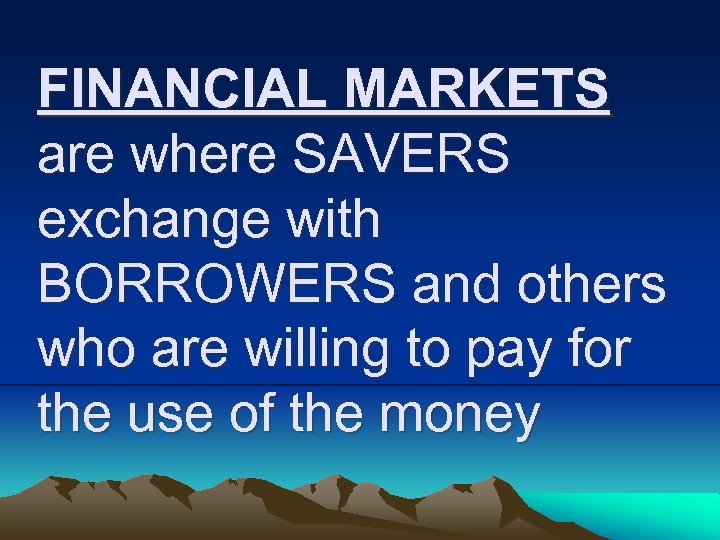 FINANCIAL MARKETS are where SAVERS exchange with BORROWERS and others who are willing to pay for the use of the money